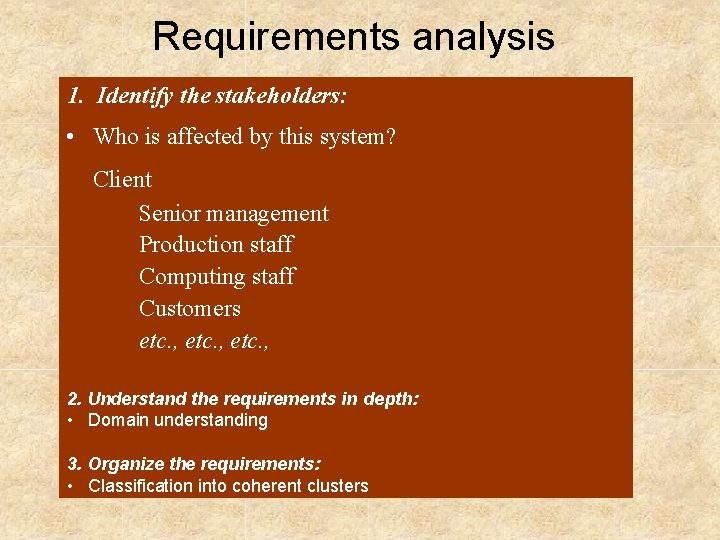 Requirements analysis

1. Identify the stakeholders:

• Who is affected by this system?

Client

Senior management
Production staff
Computing staff
Customers
etc., etc., etc.,

2. Understand the requirements in depth:
• Domain understanding

3. Organize the requirements:
• Classification into coherent clusters